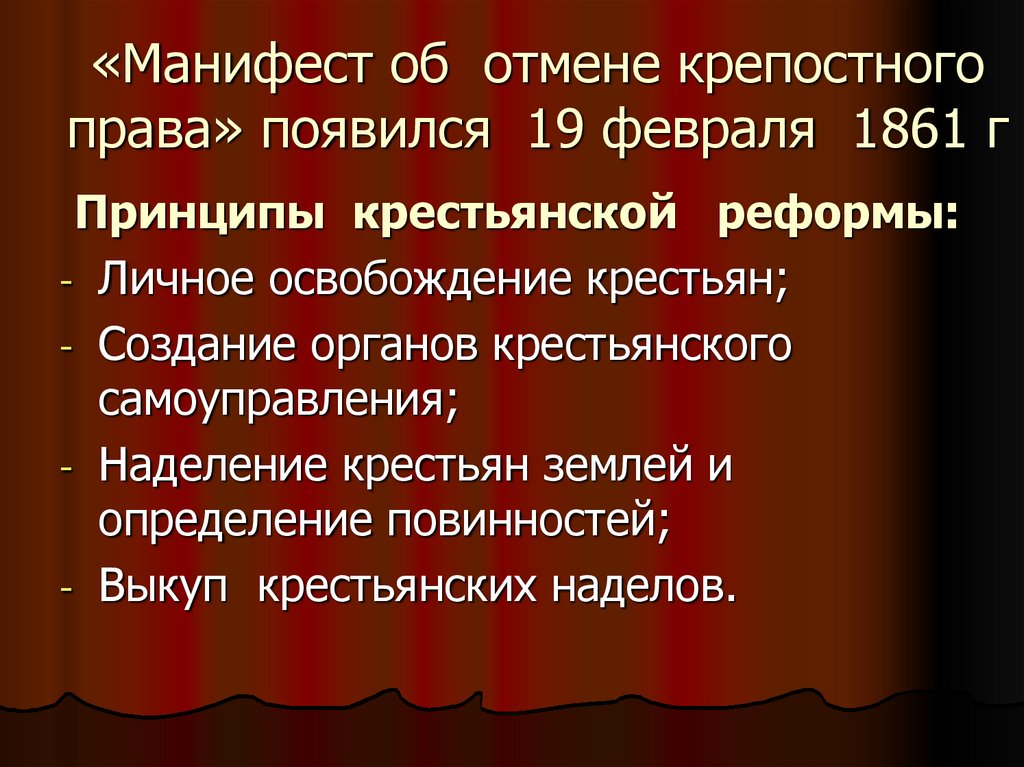 «Манифест об отмене крепостного права» появился 19 февраля 1861 г

Принципы крестьянской реформы:

- Личное освобождение крестьян;
- Создание органов крестьянского самоуправления;
- Наделение крестьян землей и определение повинностей;
- Выкуп крестьянских наделов.